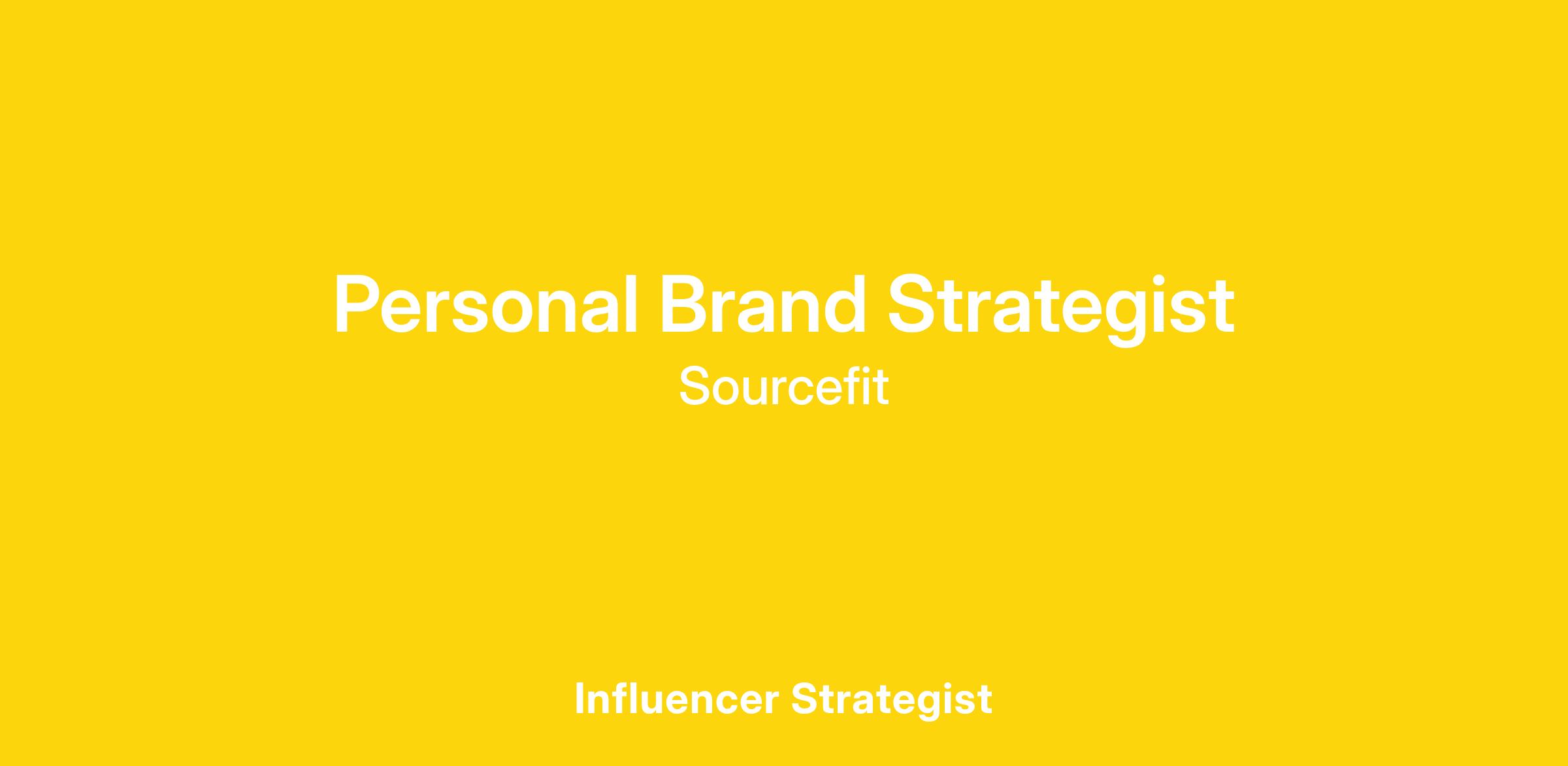 Personal Brand Strategist

Sourcefit

Influencer Strategist